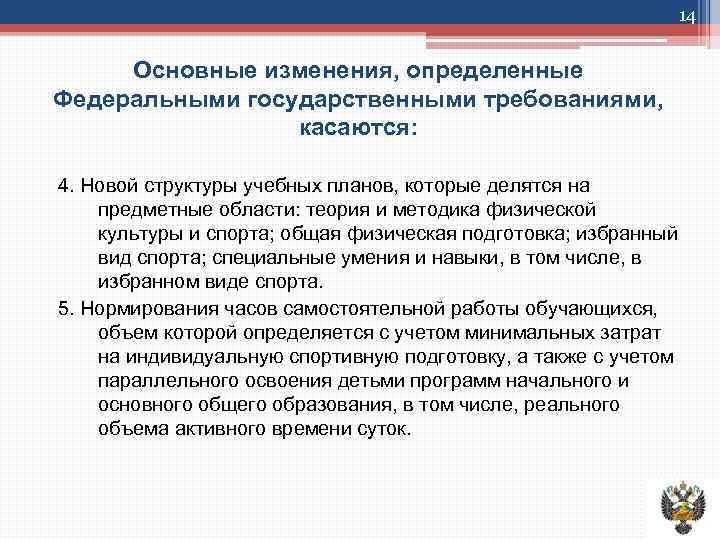 14

Основные изменения, определенные Федеральными государственными требованиями, касаются:

4. Новой структуры учебных планов, которые делятся на предметные области: теория и методика физической культуры и спорта; общая физическая подготовка; избранный вид спорта; специальные умения и навыки, в том числе, в избранном виде спорта.

5. Нормирования часов самостоятельной работы обучающихся, объем которой определяется с учетом минимальных затрат на индивидуальную спортивную подготовку, а также с учетом параллельного освоения детьми программ начального и основного общего образования, в том числе, реального объема активного времени суток.